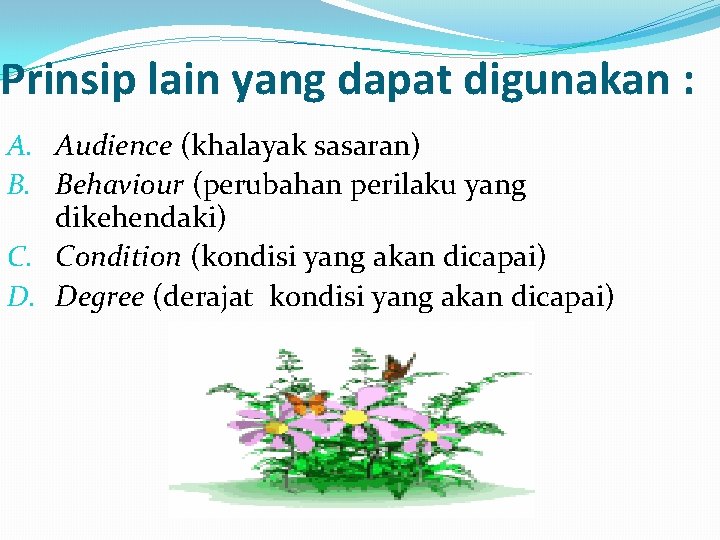 Prinsip lain yang dapat digunakan :

A. Audience (khalayak sasaran)
B. Behaviour (perubahan perilaku yang dikehendaki)
C. Condition (kondisi yang akan dicapai)
D. Degree (derajat kondisi yang akan dicapai)